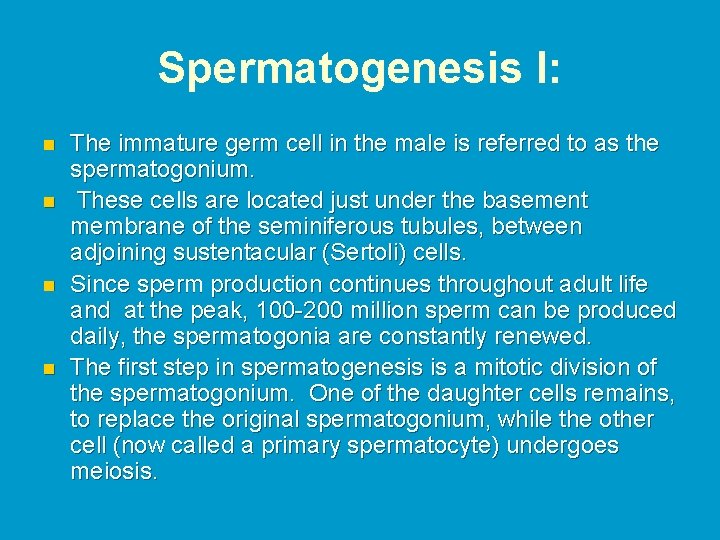 Spermatogenesis I:

- The immature germ cell in the male is referred to as the spermatogonium.
- These cells are located just under the basement membrane of the seminiferous tubules, between adjoining sustentacular (Sertoli) cells.
- Since sperm production continues throughout adult life and at the peak, 100-200 million sperm can be produced daily, the spermatogonia are constantly renewed.
- The first step in spermatogenesis is a mitotic division of the spermatogonium. One of the daughter cells remains, to replace the original spermatogonium, while the other cell (now called a primary spermatocyte) undergoes meiosis.